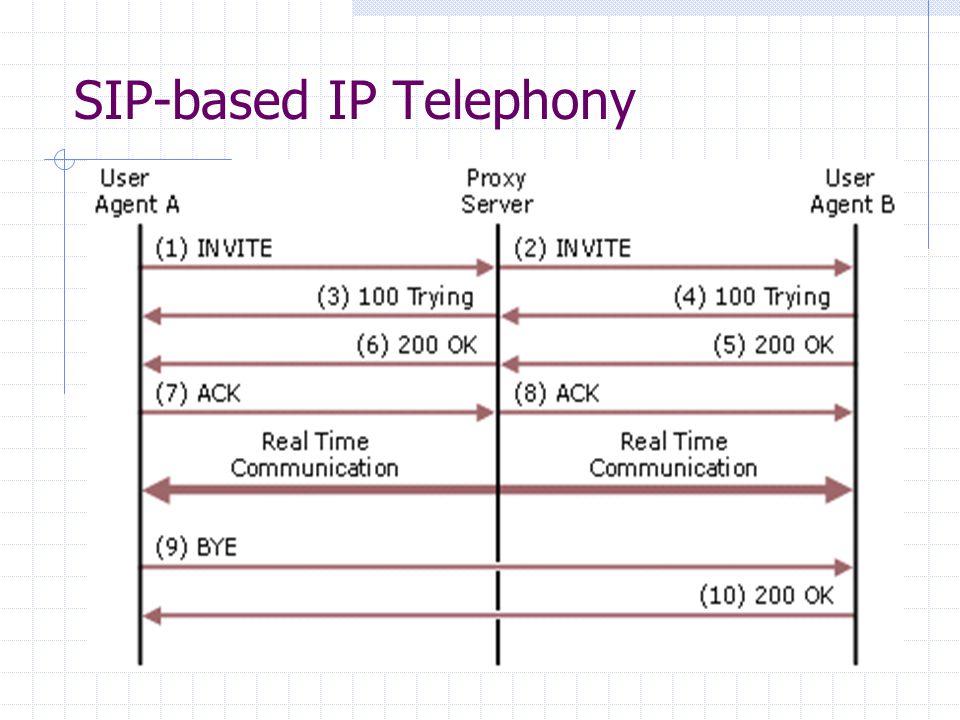 SIP-based IP Telephony

User Agent A

Proxy Server

User Agent B

(1) INVITE

(2) INVITE

(3) 100 Trying

(4) 100 Trying

(6) 200 OK

(5) 200 OK

(7) ACK

(8) ACK

Real Time Communication

Real Time Communication

(9) BYE

(10) 200 OK